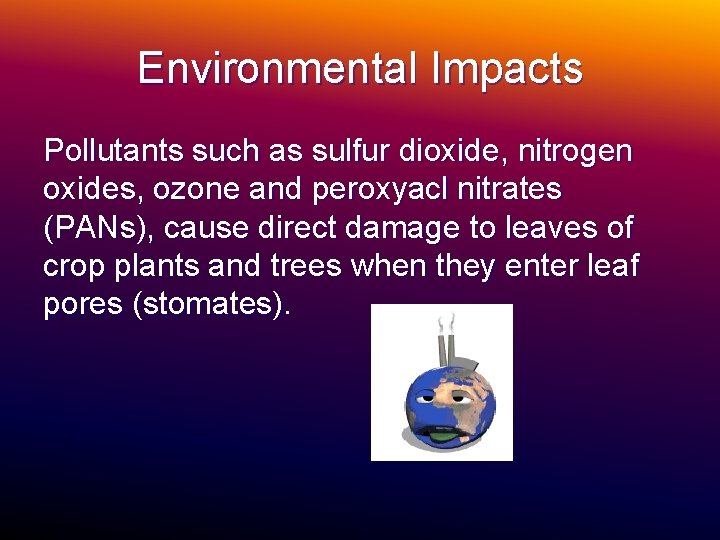 Environmental Impacts

Pollutants such as sulfur dioxide, nitrogen oxides, ozone and peroxyacl nitrates (PANs), cause direct damage to leaves of crop plants and trees when they enter leaf pores (stomates).